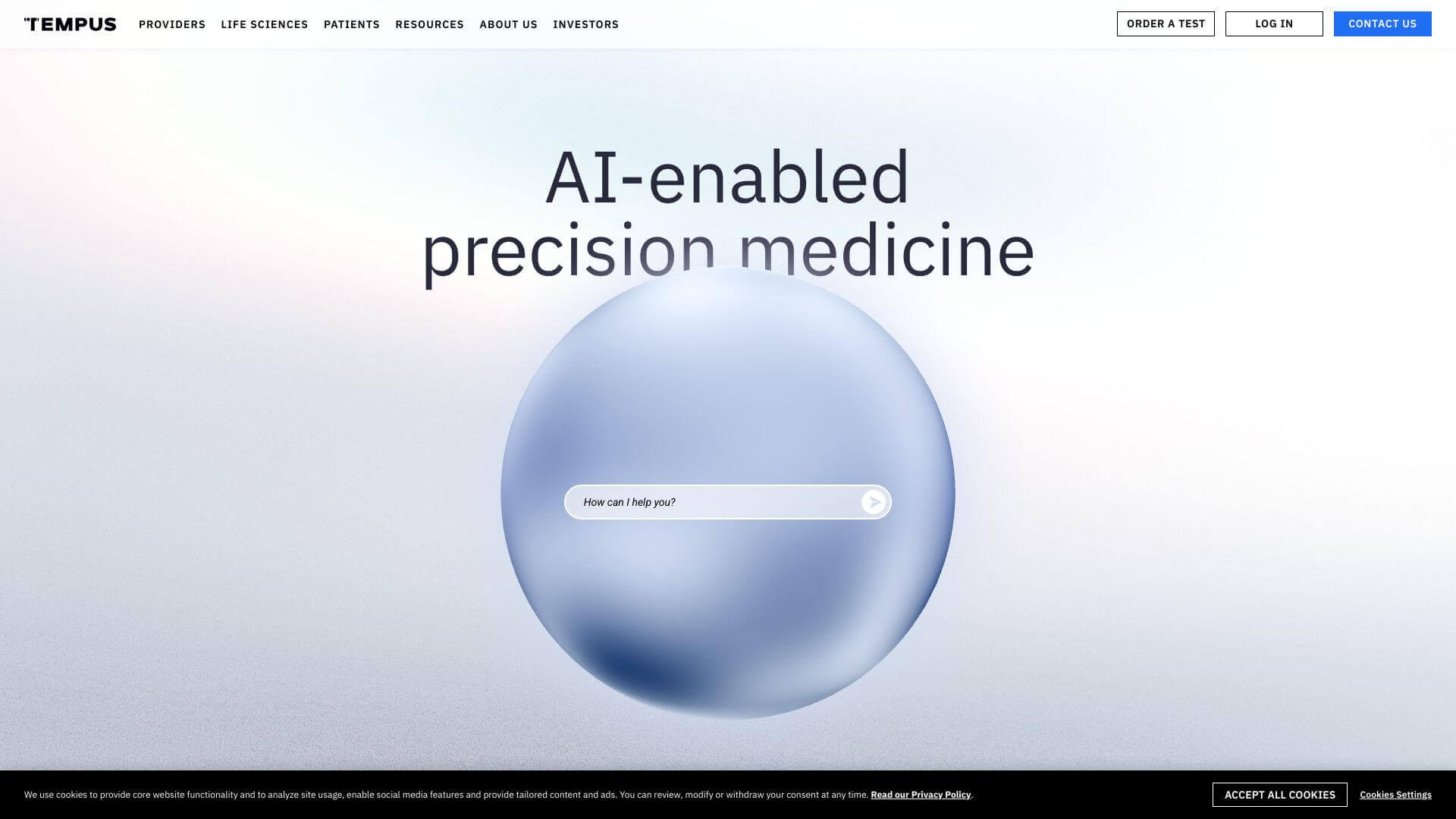 TEMPUS PROVIDERS LIFE SCIENCES PATIENTS RESOURCES ABOUT US INVESTORS

ORDER A TEST LOG IN CONTACT US

AI-enabled precision medicine

How can I help you?

We use cookies to provide core website functionality and to analyze site usage, enable social media features and provide tailored content and ads. You can review, modify or withdraw your consent at any time. Read our Privacy Policy.

ACCEPT ALL COOKIES

Cookies Settings